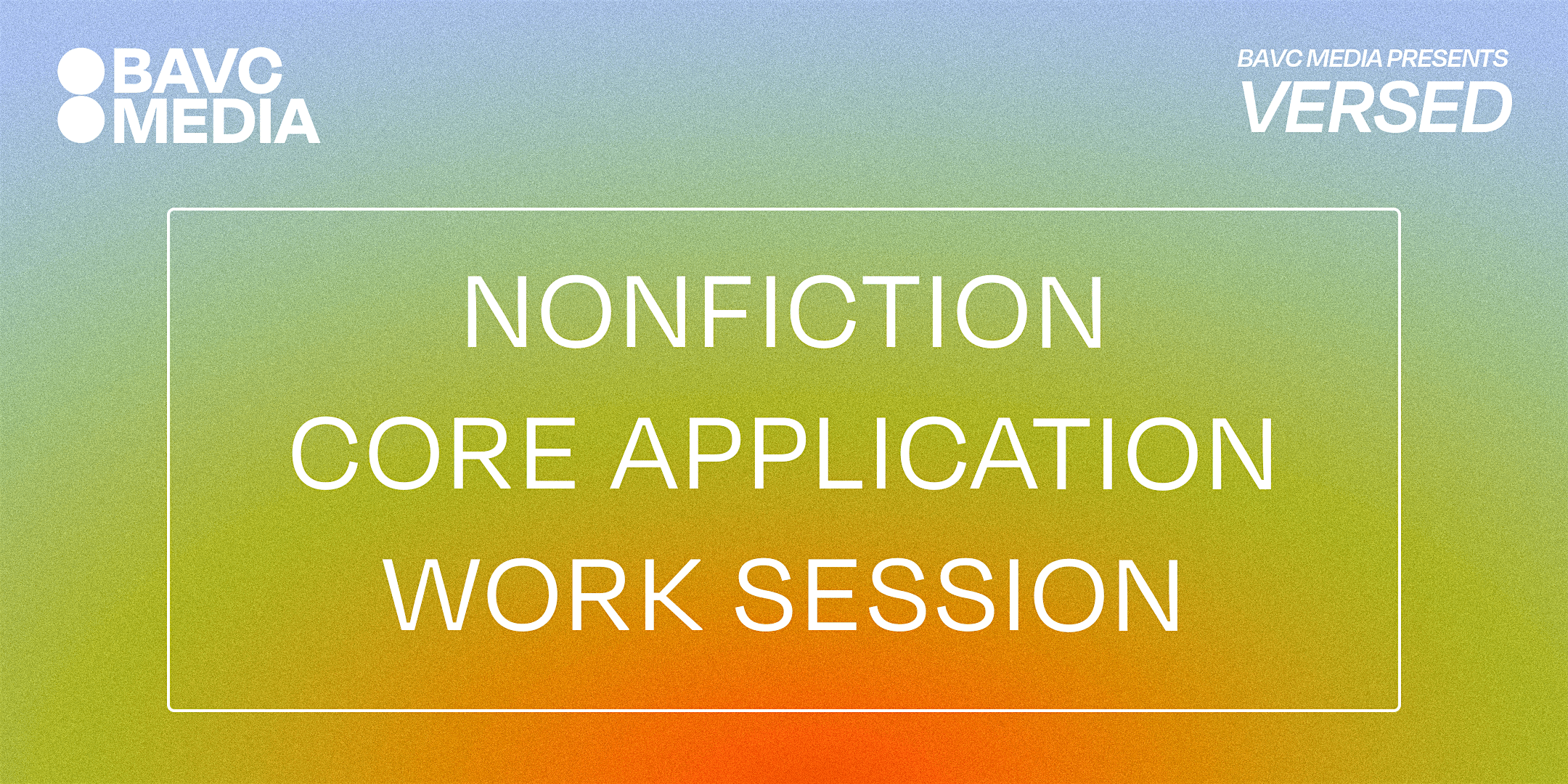 BAVC MEDIA

BAVC MEDIA PRESENTS
VERSED

NONFICTION
CORE APPLICATION
WORK SESSION